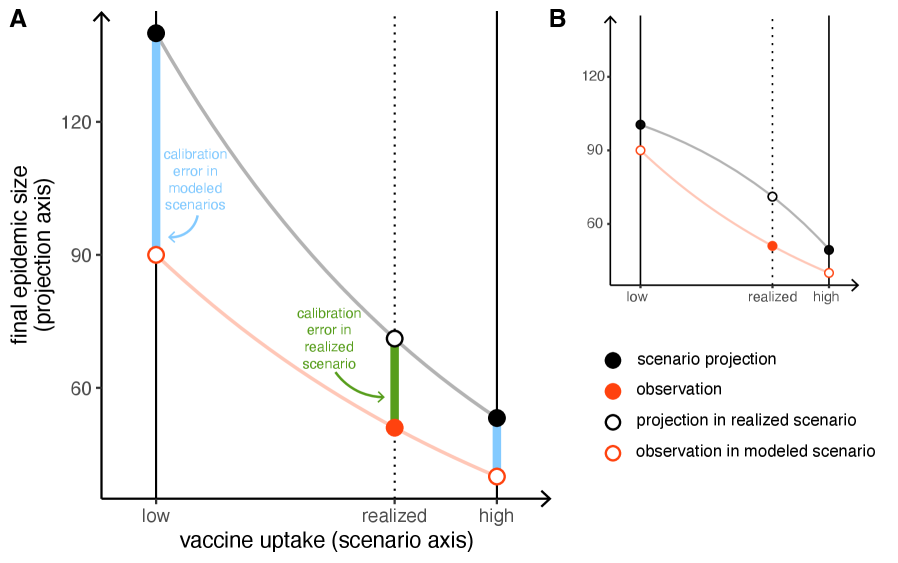 A

final epidemic size (projection axis)

120

90

60

calibration error in modeled scenarios

calibration error in realized scenario

low

realized

high

vaccine uptake (scenario axis)

B

120

90

60

low

realized

high

scenario projection

observation

projection in realized scenario

observation in modeled scenario